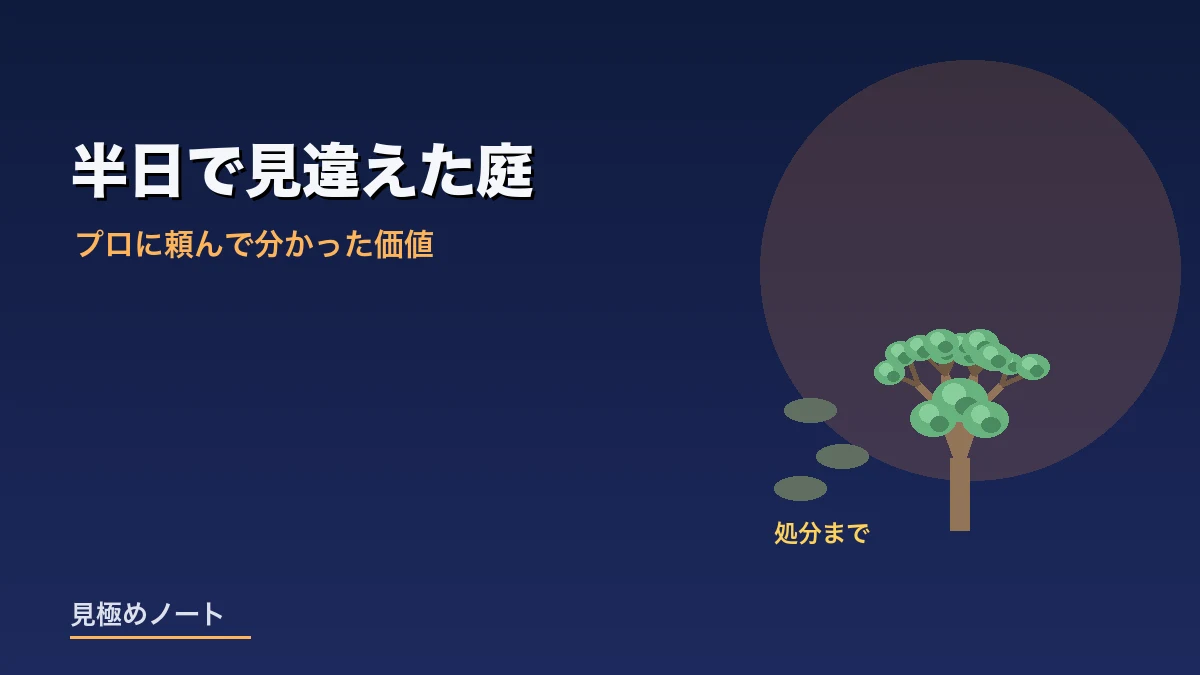 半日で見違えた庭

プロに頼んで分かった価値

処分まで

見極めノート